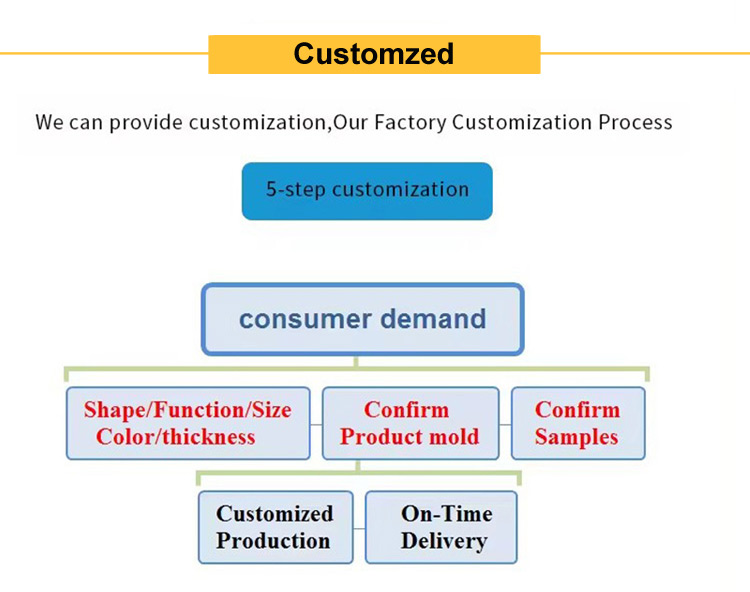 Customzed

We can provide customization,Our Factory Customization Process

5-step customization

consumer demand

Shape/Function/Size Color/thickness

Confirm Product mold

Confirm Samples

Customized Production

On-Time Delivery